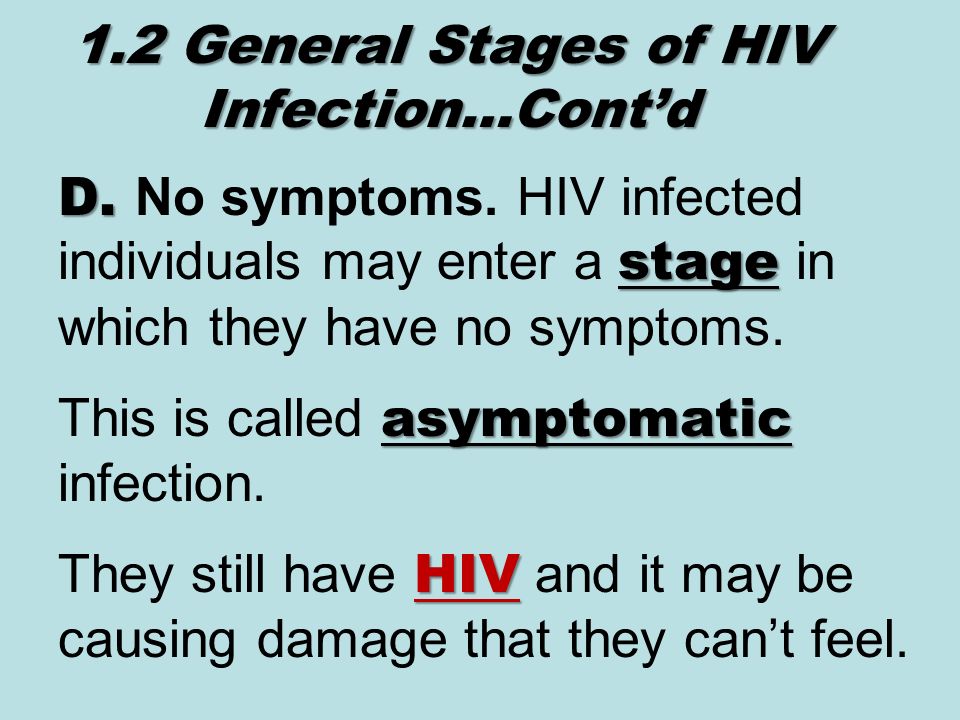 1.2 General Stages of HIV Infection…Cont'd

D. No symptoms. HIV infected individuals may enter a stage in which they have no symptoms.

This is called asymptomatic infection.

They still have HIV and it may be causing damage that they can't feel.